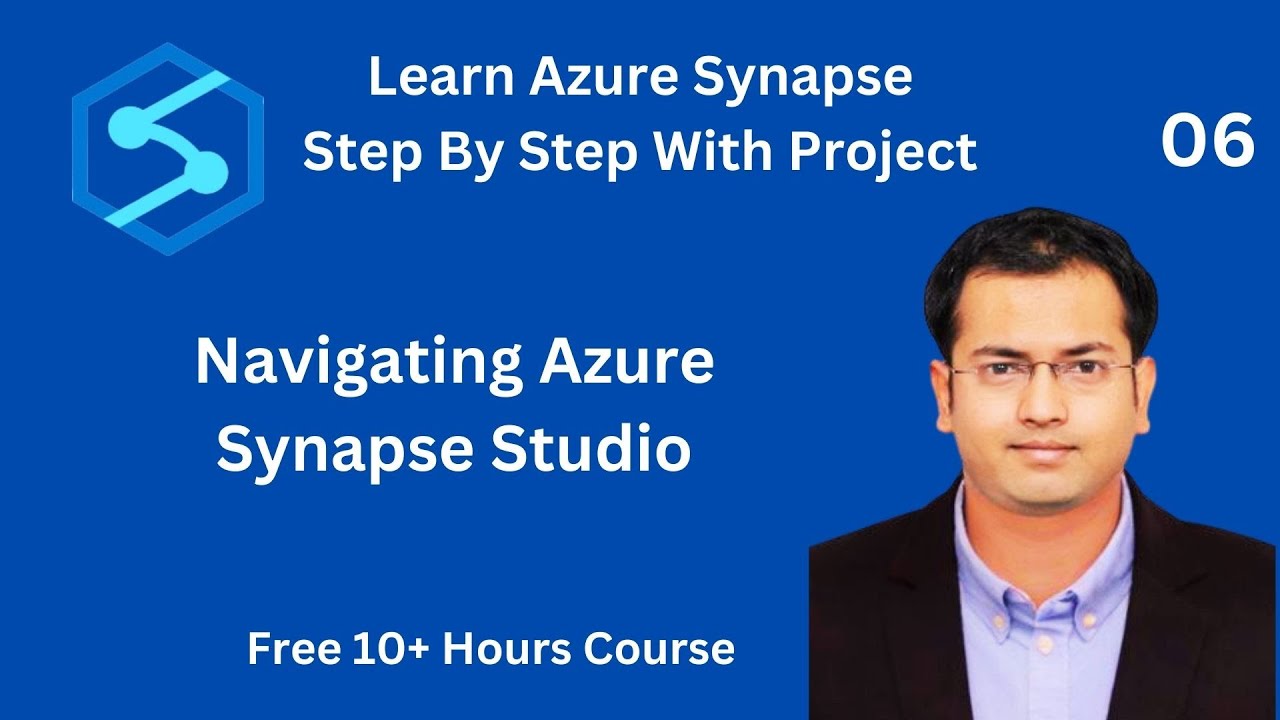 Learn Azure Synapse
Step By Step With Project

06

Navigating Azure
Synapse Studio

Free 10+ Hours Course